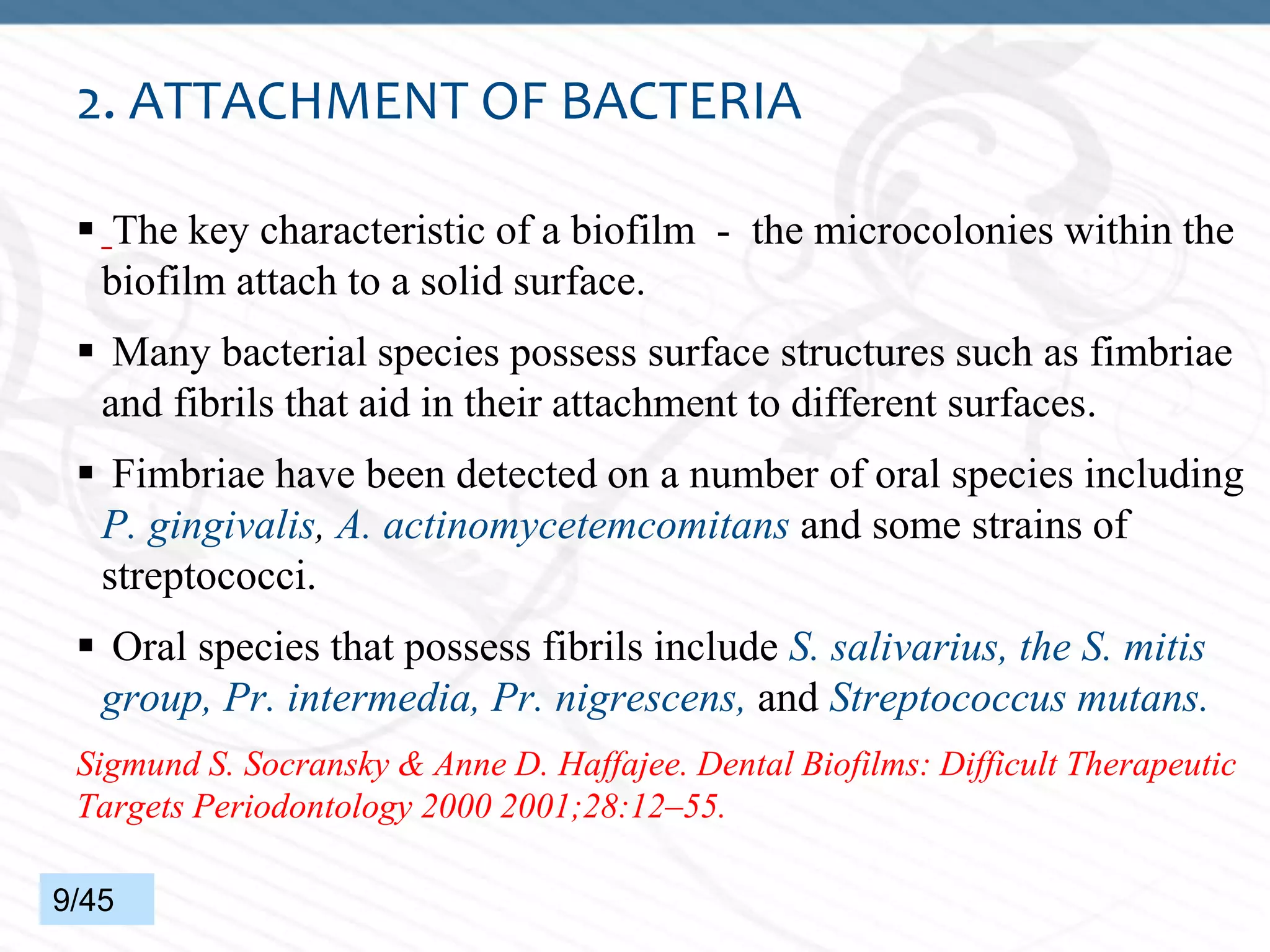 2. ATTACHMENT OF BACTERIA

▪ The key characteristic of a biofilm - the microcolonies within the biofilm attach to a solid surface.

▪ Many bacterial species possess surface structures such as fimbriae and fibrils that aid in their attachment to different surfaces.

▪ Fimbriae have been detected on a number of oral species including P. gingivalis, A. actinomycetemcomitans and some strains of streptococci.

▪ Oral species that possess fibrils include S. salivarius, the S. mitis group, Pr. intermedia, Pr. nigrescens, and Streptococcus mutans.

Sigmund S. Socransky & Anne D. Haffajee. Dental Biofilms: Difficult Therapeutic Targets Periodontology 2000 2001;28:12–55.

9/45